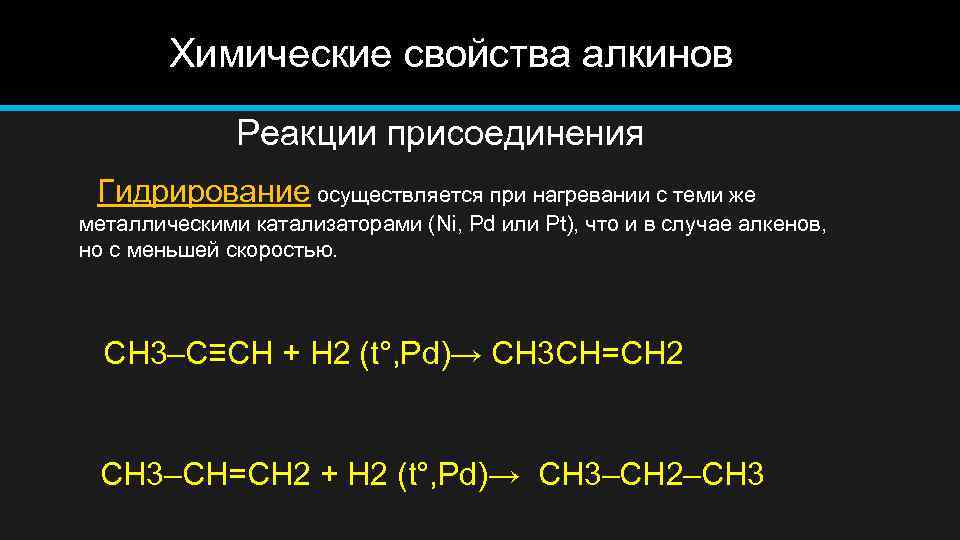 Химические свойства алкинов

Реакции присоединения

Гидрирование осуществляется при нагревании с теми же металлическими катализаторами (Ni, Pd или Pt), что и в случае алкенов, но с меньшей скоростью.

CH3–C≡CH + H2 (t°,Pd)→ CH3CH=CH2

CH3–CH=CH2 + H2 (t°,Pd)→ CH3–CH2–CH3